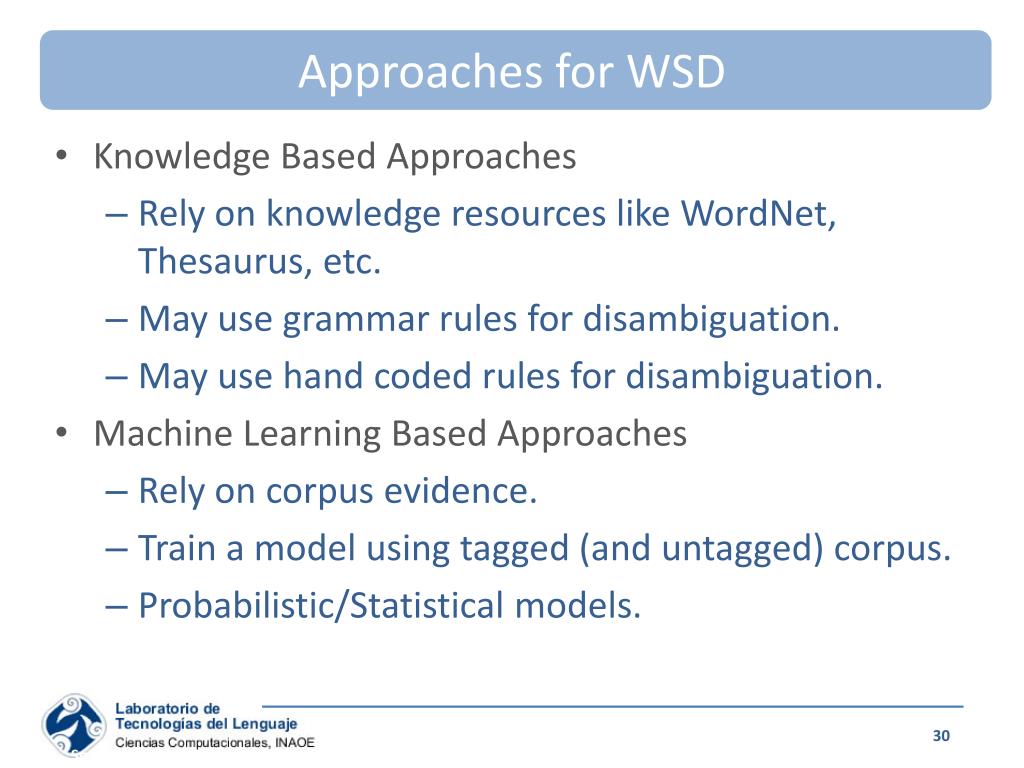 Approaches for WSD

• Knowledge Based Approaches
– Rely on knowledge resources like WordNet, Thesaurus, etc.
– May use grammar rules for disambiguation.
– May use hand coded rules for disambiguation.
• Machine Learning Based Approaches
– Rely on corpus evidence.
– Train a model using tagged (and untagged) corpus.
– Probabilistic/Statistical models.

Laboratorio de
Tecnologías del Lenguaje
Ciencias Computacionales, INAOE

30